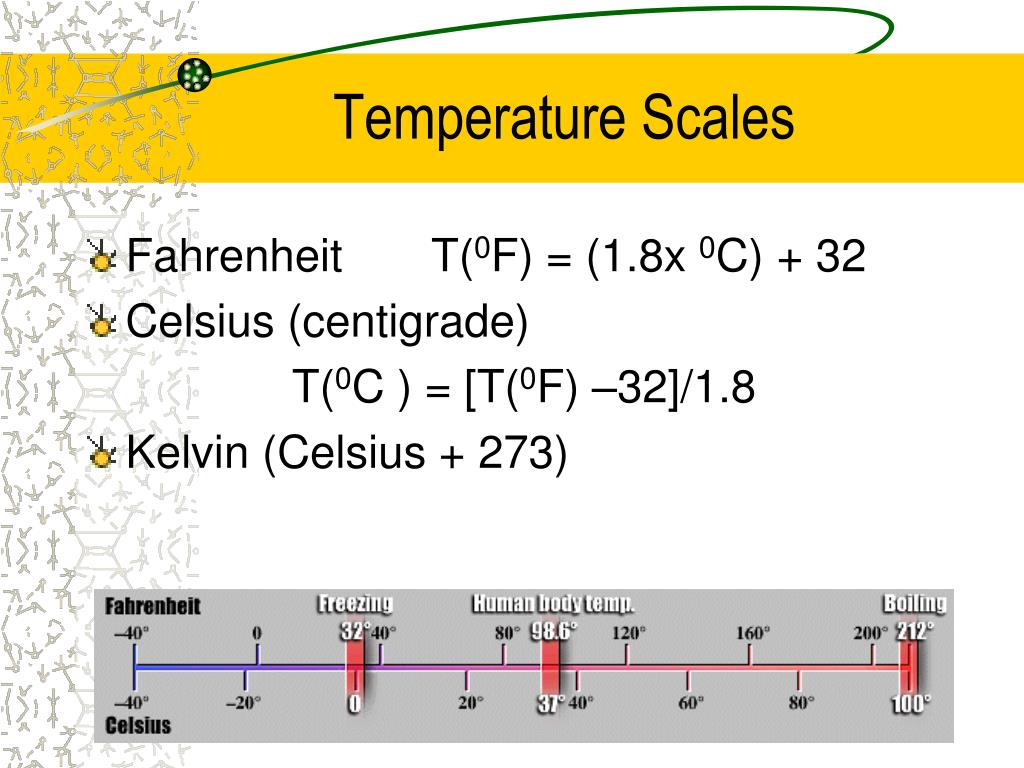 Temperature Scales

Fahrenheit T($^0$F) = (1.8x $^0$C) + 32

Celsius (centigrade)

T($^0$C ) = [T($^0$F) –32]/1.8

Kelvin (Celsius + 273)

Fahrenheit
Freezing
Human body temp.
Boiling
–40° 0 32° 40° 80° 98.6° 120° 160° 200° 212°
–40° –20° 0 20° 37° 40° 60° 80° 100°
Celsius